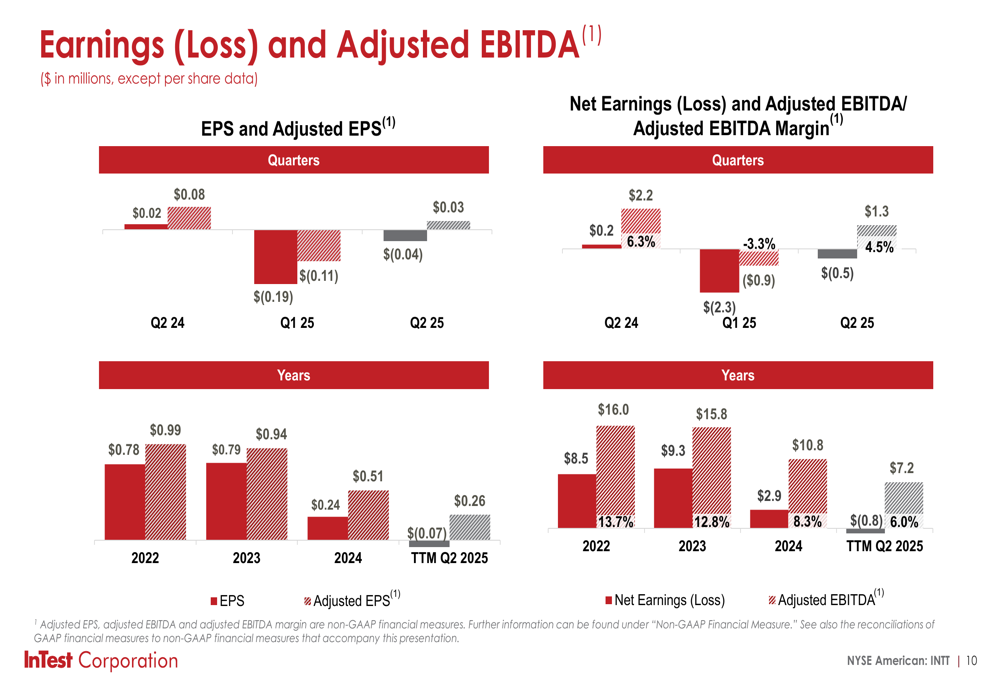 Earnings (Loss) and Adjusted EBITDA$^{(1)}$

($ in millions, except per share data)

EPS and Adjusted EPS$^{(1)}$

Quarters

$0.02 $0.08

$(0.19) $(0.11)

$(0.04) $0.03

Q2 24 Q1 25 Q2 25

Years

$0.78 $0.99

$0.79 $0.94

$0.24 $0.51

$(0.07) $0.26

2022 2023 2024 TTM Q2 2025

EPS Adjusted EPS$^{(1)}$

Net Earnings (Loss) and Adjusted EBITDA/ Adjusted EBITDA Margin$^{(1)}$

Quarters

$0.2 $2.2 6.3%

$(2.3) ($0.9) -3.3%

$(0.5) $1.3 4.5%

Q2 24 Q1 25 Q2 25

Years

$8.5 $16.0 13.7%

$9.3 $15.8 12.8%

$2.9 $10.8 8.3%

$(0.8) $7.2 6.0%

2022 2023 2024 TTM Q2 2025

Net Earnings (Loss) Adjusted EBITDA$^{(1)}$

$^1$ Adjusted EPS, adjusted EBITDA and adjusted EBITDA margin are non-GAAP financial measures. Further information can be found under "Non-GAAP Financial Measure." See also the reconciliations of GAAP financial measures to non-GAAP financial measures that accompany this presentation.

InTest Corporation

NYSE American: INTT | 10